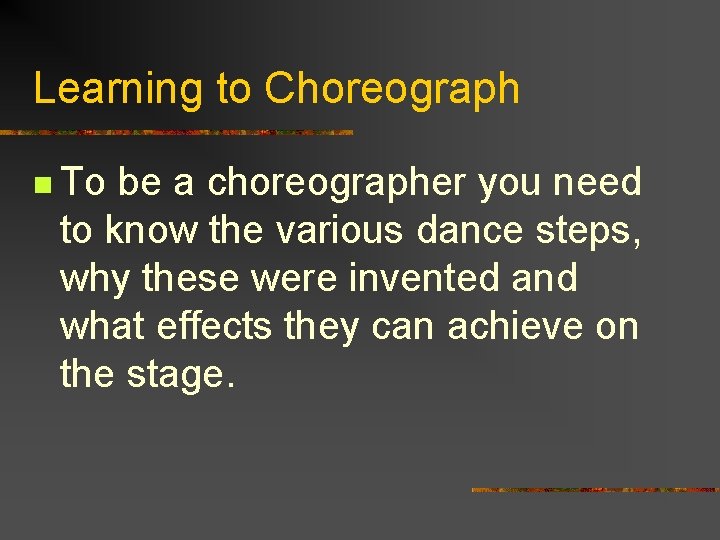 Learning to Choreograph

To be a choreographer you need to know the various dance steps, why these were invented and what effects they can achieve on the stage.